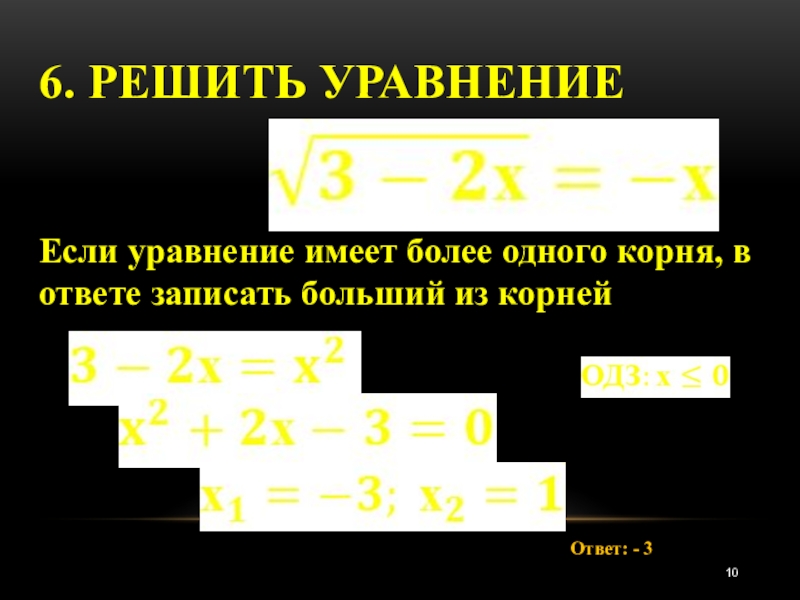 6. РЕШИТЬ УРАВНЕНИЕ

$\sqrt{3-2x}=-x$

Если уравнение имеет более одного корня, в ответе записать больший из корней

$3-2x=x^2$

ОДЗ: $x \leq 0$

$x^2+2x-3=0$

$x_1=-3;\ x_2=1$

Ответ: - 3

10